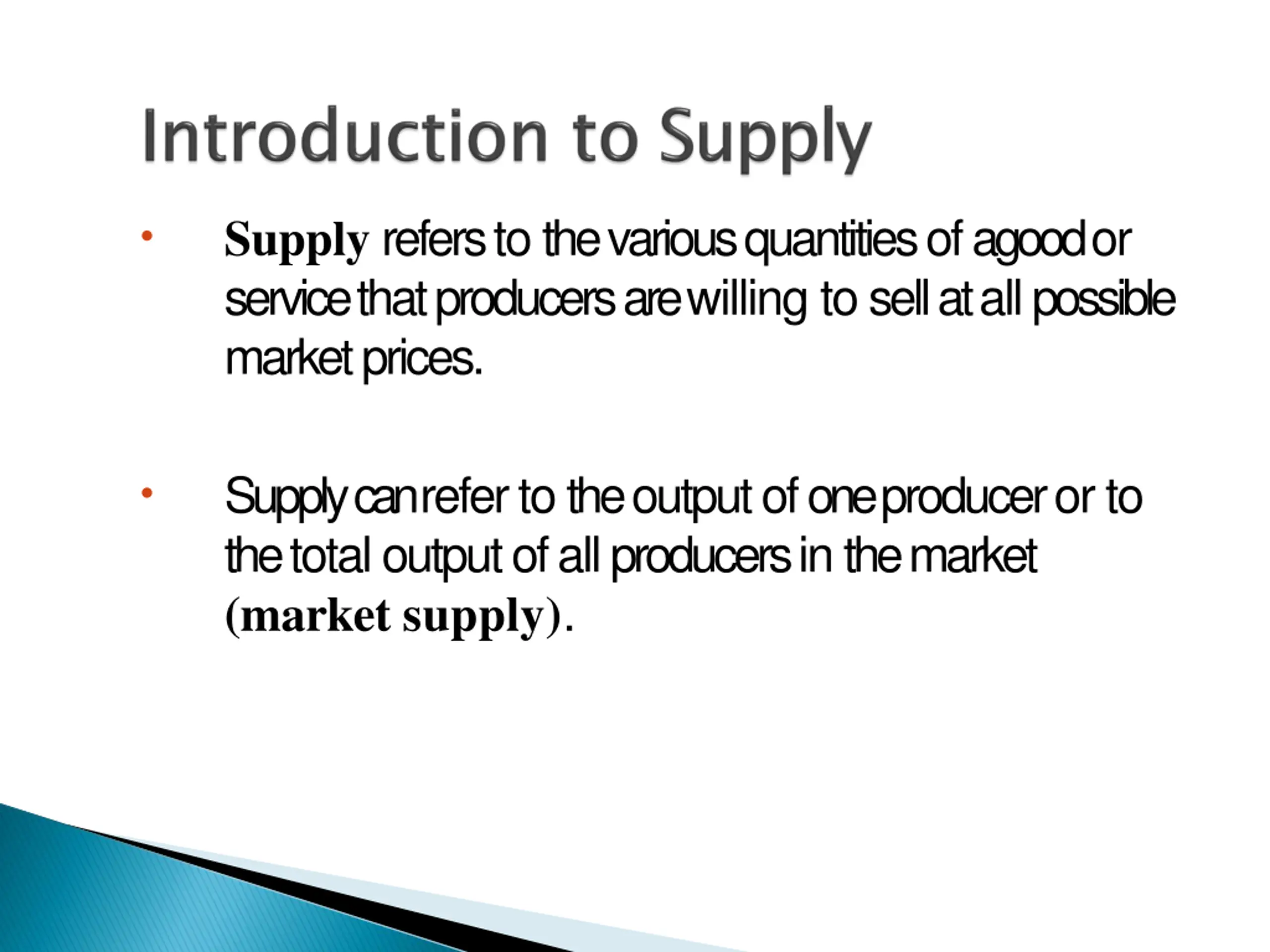 Introduction to Supply

• Supply refers to the various quantities of a good or service that producers are willing to sell at all possible market prices.

• Supply can refer to the output of one producer or to the total output of all producers in the market (market supply).